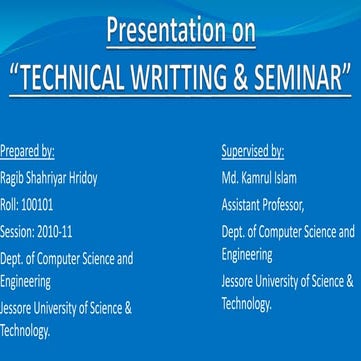 Presentation on

“TECHNICAL WRITTING & SEMINAR”

Prepared by:

Ragib Shahriyar Hridoy

Roll: 100101

Session: 2010-11

Dept. of Computer Science and Engineering

Jessore University of Science & Technology.

Supervised by:

Md. Kamrul Islam

Assistant Professor,

Dept. of Computer Science and Engineering

Jessore University of Science & Technology.